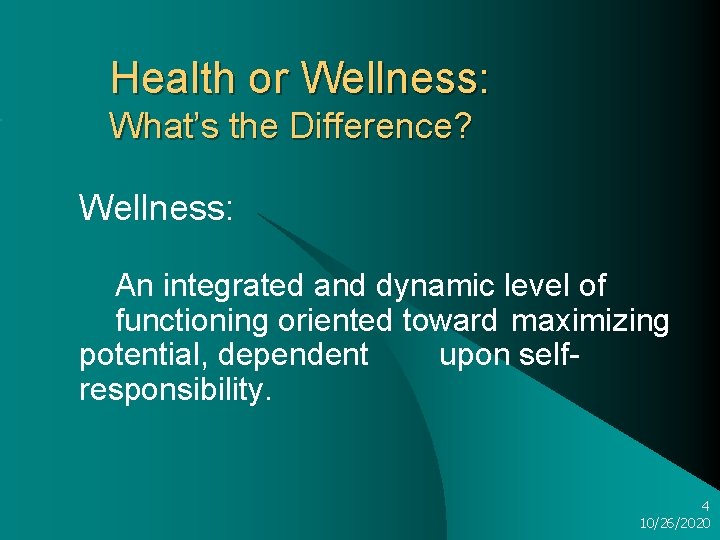 Health or Wellness:
What's the Difference?

Wellness:

An integrated and dynamic level of functioning oriented toward maximizing potential, dependent upon self-responsibility.

4
10/26/2020